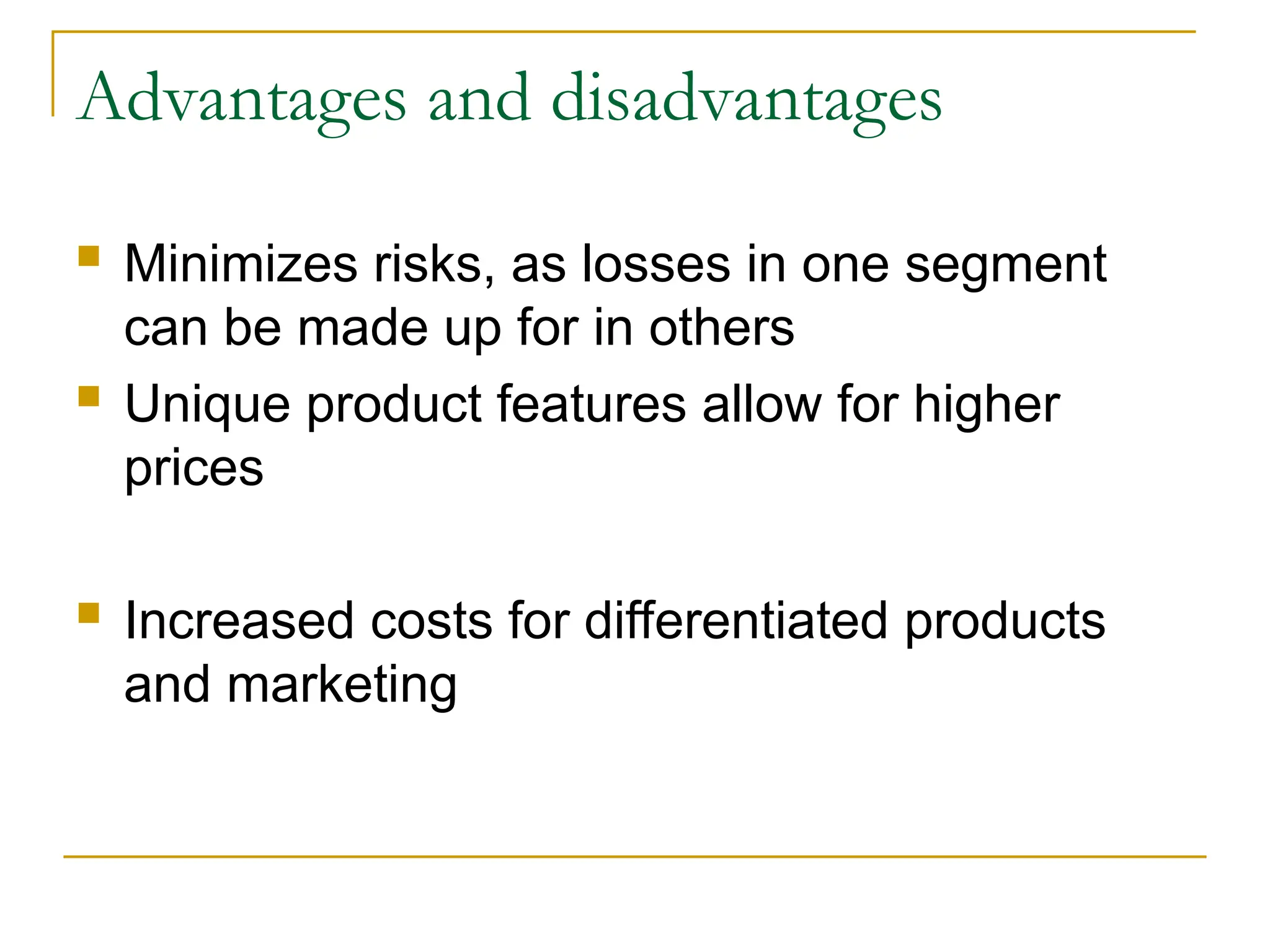 Advantages and disadvantages

- Minimizes risks, as losses in one segment can be made up for in others
- Unique product features allow for higher prices

- Increased costs for differentiated products and marketing